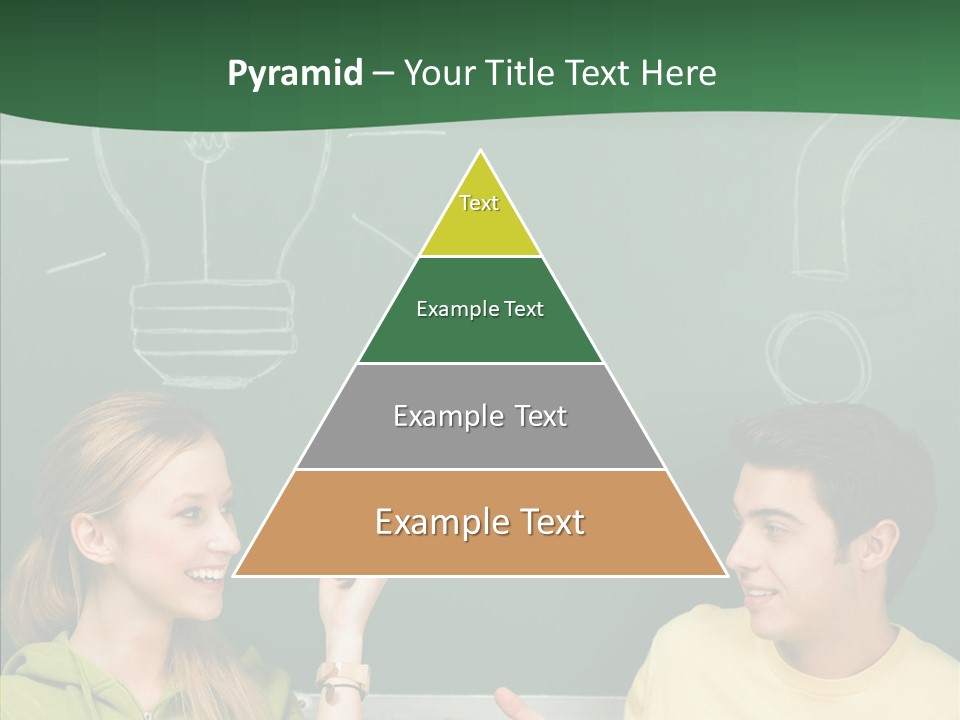 Pyramid – Your Title Text Here

Text

Example Text

Example Text

Example Text